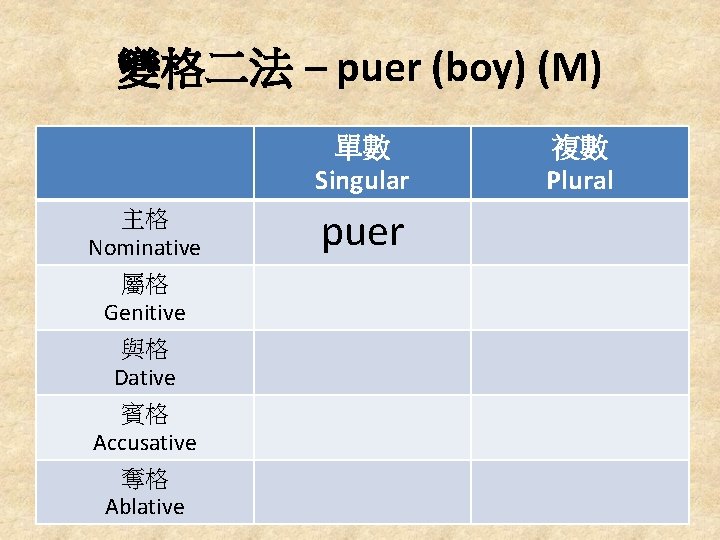 變格二法 – puer (boy) (M)

|  | 單數 Singular | 複數 Plural |
|---|---|---|
| 主格 Nominative | puer |  |
| 屬格 Genitive |  |  |
| 與格 Dative |  |  |
| 賓格 Accusative |  |  |
| 奪格 Ablative |  |  |